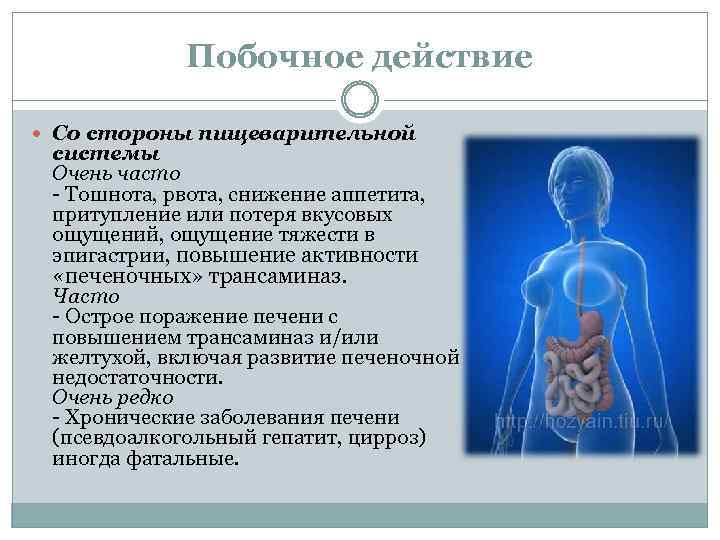 Побочное действие

Со стороны пищеварительной системы
Очень часто
- Тошнота, рвота, снижение аппетита, притупление или потеря вкусовых ощущений, ощущение тяжести в эпигастрии, повышение активности «печеночных» трансаминаз.
Часто
- Острое поражение печени с повышением трансаминаз и/или желтухой, включая развитие печеночной недостаточности.
Очень редко
- Хронические заболевания печени (псевдоалкогольный гепатит, цирроз) иногда фатальные.

http://hozyain.tiu.ru/